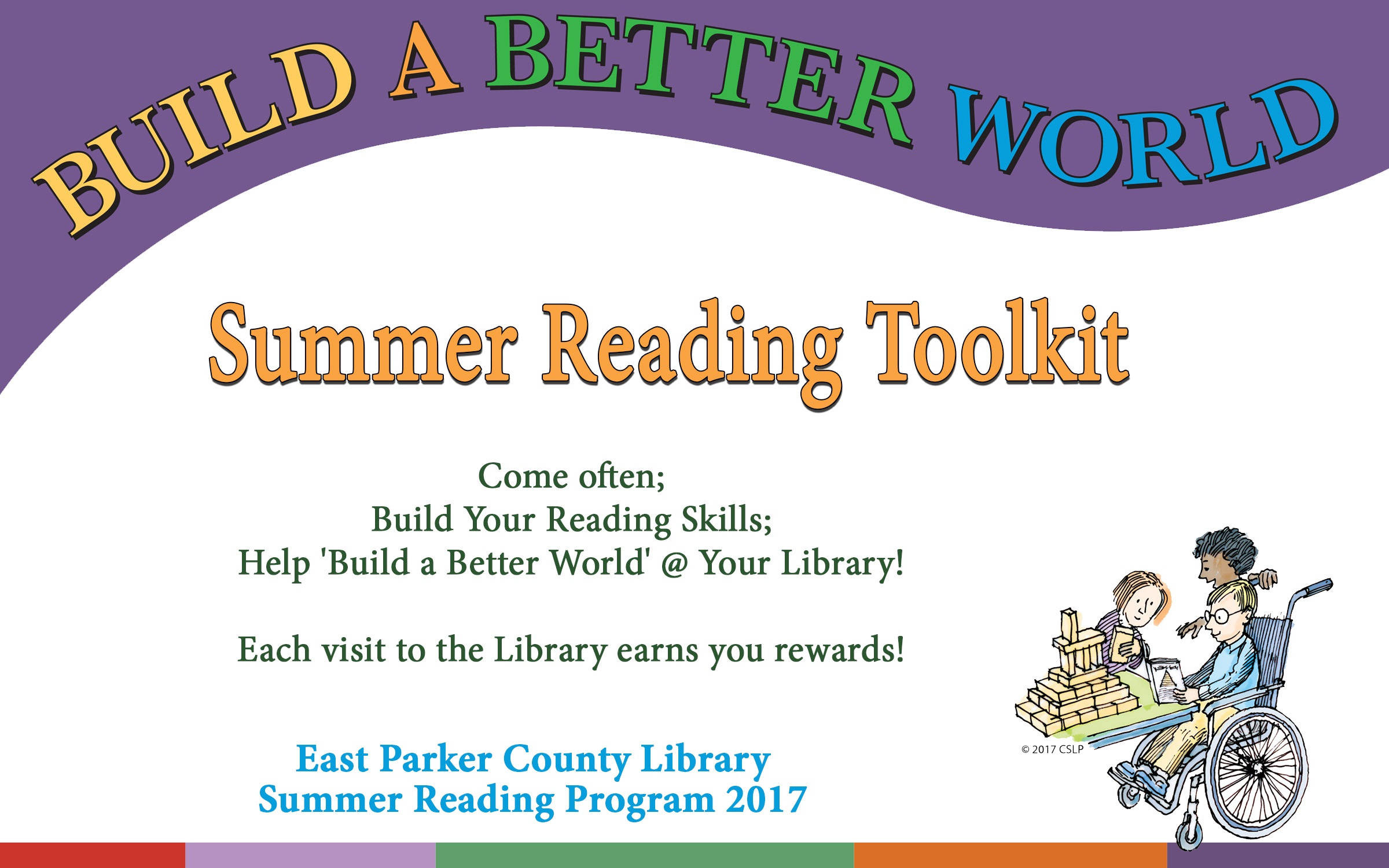 BUILD A BETTER WORLD

Summer Reading Toolkit

Come often;
Build Your Reading Skills;
Help 'Build a Better World' @ Your Library!

Each visit to the Library earns you rewards!

East Parker County Library
Summer Reading Program 2017

© 2017 CSLP